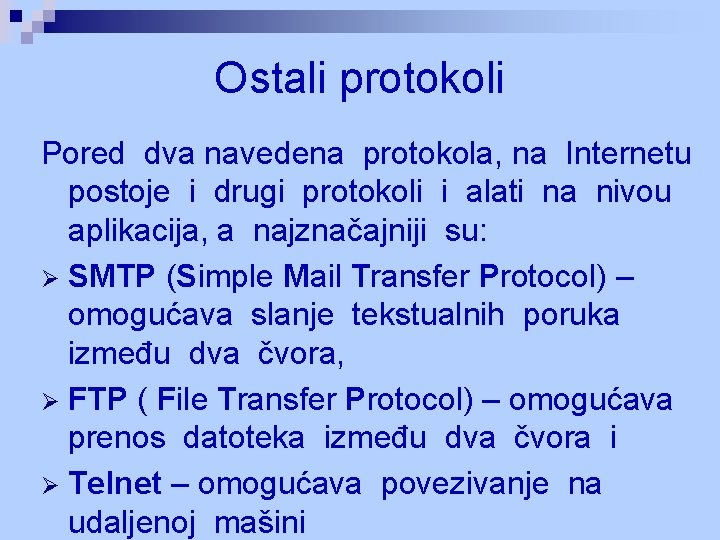 Ostali protokoli

Pored dva navedena protokola, na Internetu postoje i drugi protokoli i alati na nivou aplikacija, a najznačajniji su:

➢ SMTP (Simple Mail Transfer Protocol) – omogućava slanje tekstualnih poruka između dva čvora,

➢ FTP ( File Transfer Protocol) – omogućava prenos datoteka između dva čvora i

➢ Telnet – omogućava povezivanje na udaljenoj mašini